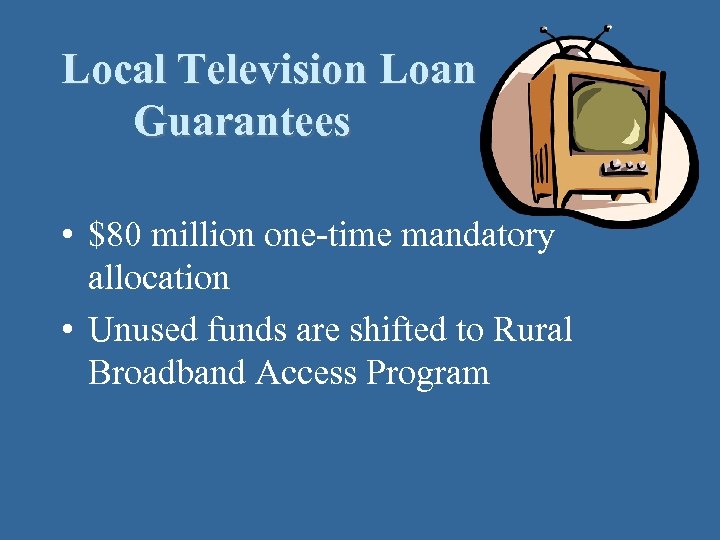 Local Television Loan Guarantees

• \$80 million one-time mandatory allocation
• Unused funds are shifted to Rural Broadband Access Program